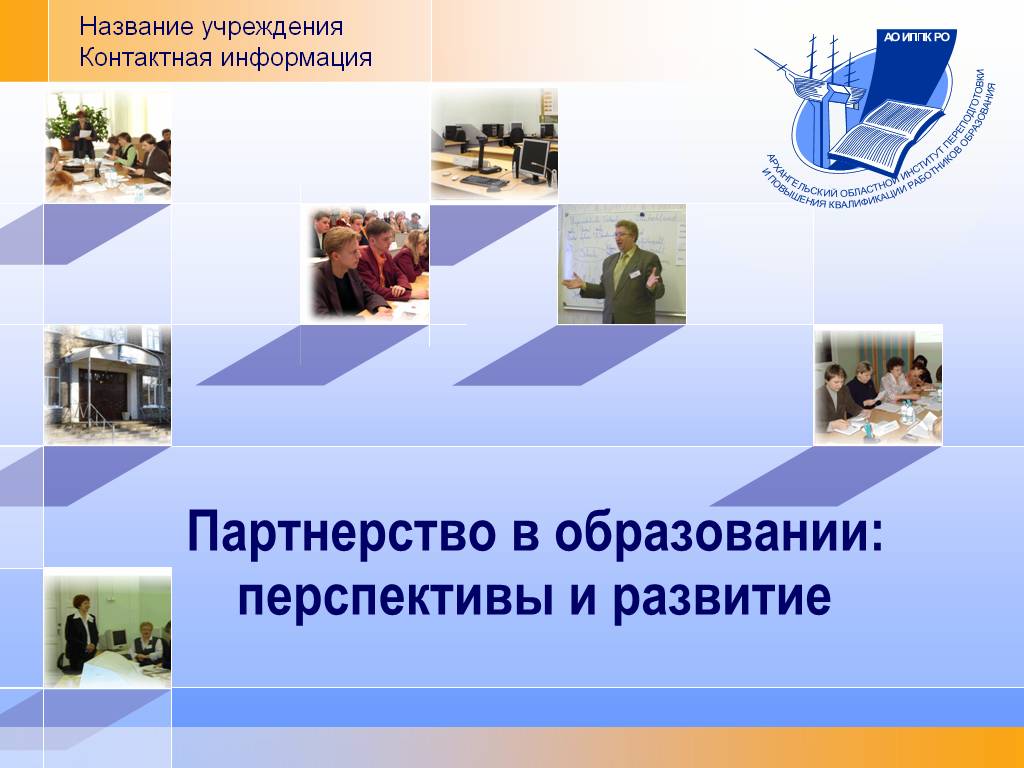 Название учреждения
Контактная информация

АО ИППК РО

АРХАНГЕЛЬСКИЙ ОБЛАСТНОЙ ИНСТИТУТ ПЕРЕПОДГОТОВКИ И ПОВЫШЕНИЯ КВАЛИФИКАЦИИ РАБОТНИКОВ ОБРАЗОВАНИЯ

Партнерство в образовании: перспективы и развитие